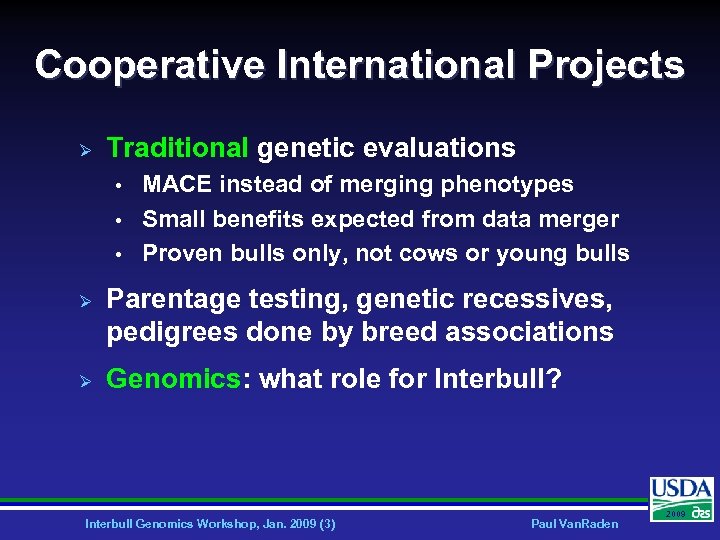 Cooperative International Projects

➢ Traditional genetic evaluations
• MACE instead of merging phenotypes
• Small benefits expected from data merger
• Proven bulls only, not cows or young bulls

➢ Parentage testing, genetic recessives, pedigrees done by breed associations

➢ Genomics: what role for Interbull?

USDA
2009 ars

Interbull Genomics Workshop, Jan. 2009 (3)

Paul VanRaden